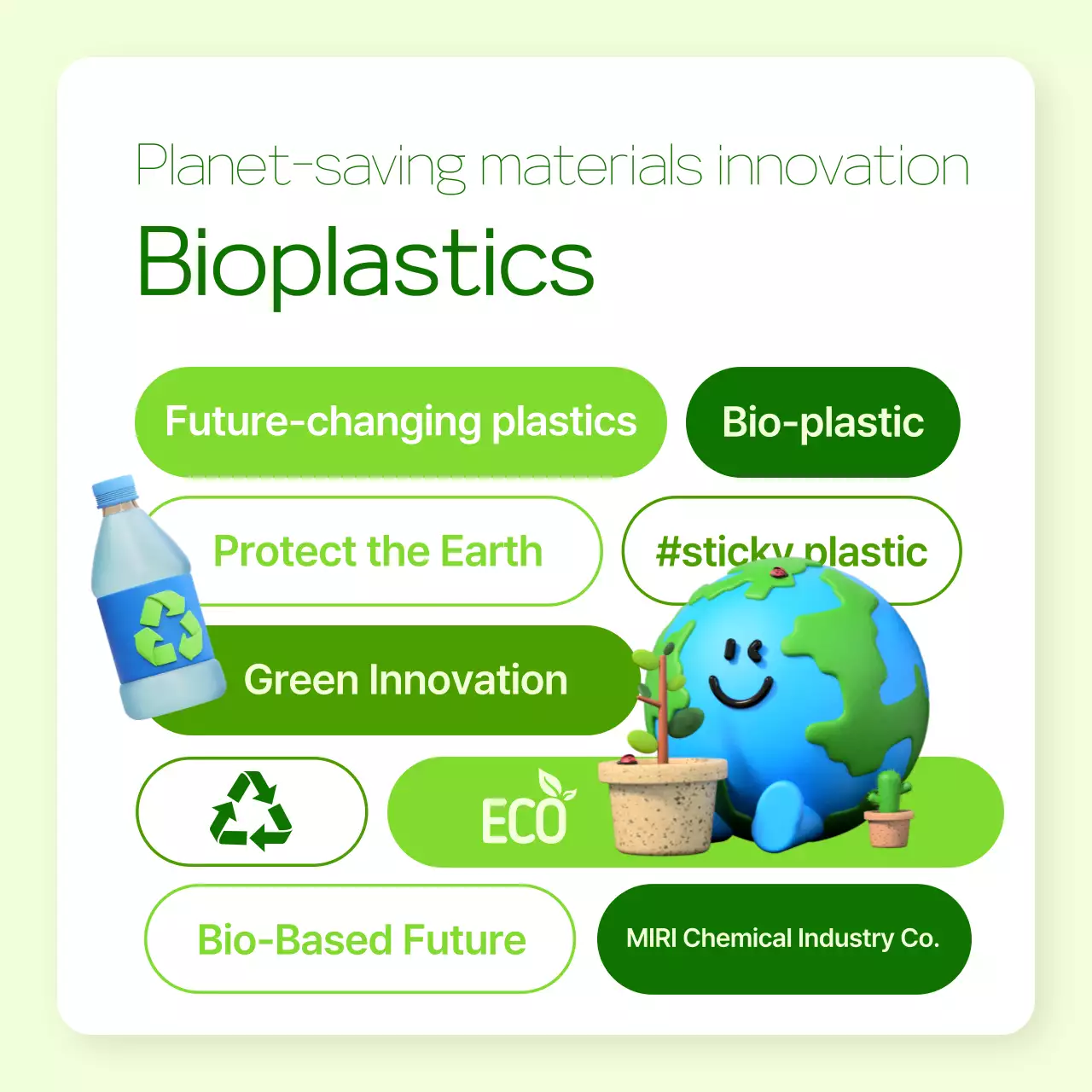 Planet-saving materials innovation

Bioplastics

Future-changing plastics

Bio-plastic

Protect the Earth

#sticky plastic

Green Innovation

ECO

Bio-Based Future

MIRI Chemical Industry Co.